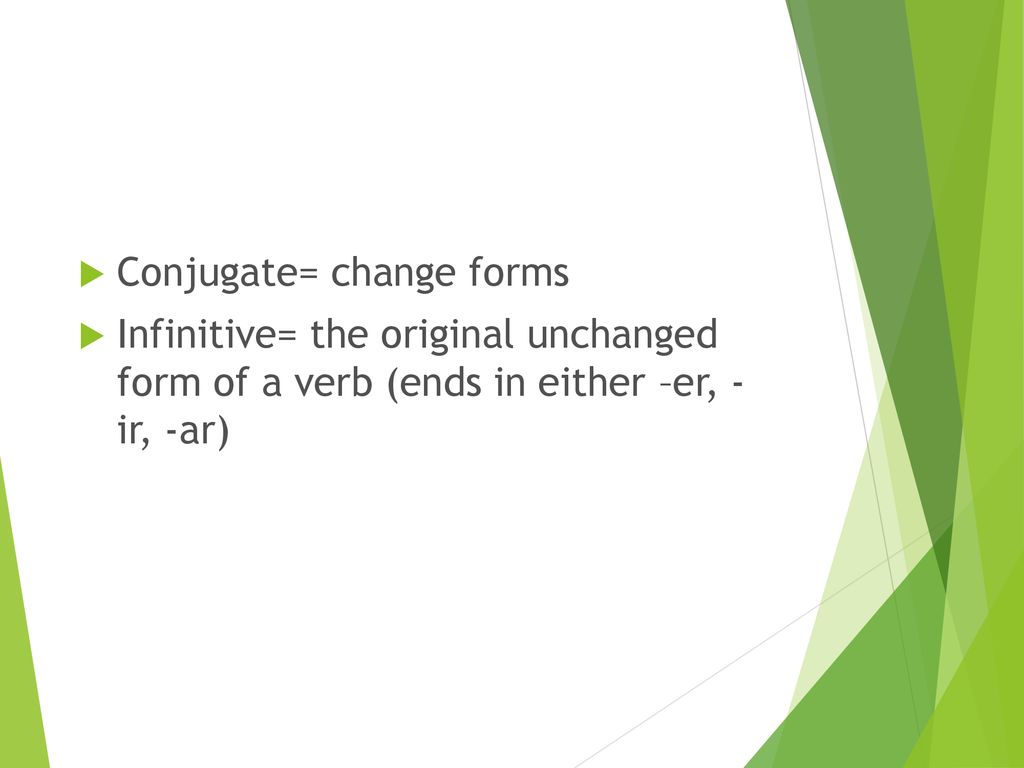 Conjugate= change forms

Infinitive= the original unchanged form of a verb (ends in either –er, -ir, -ar)